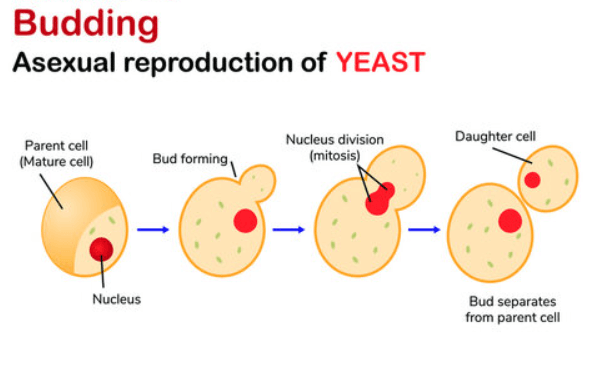 Budding
Asexual reproduction of YEAST

Parent cell
(Mature cell)

Nucleus

Bud forming

Nucleus division
(mitosis)

Daughter cell

Bud separates
from parent cell